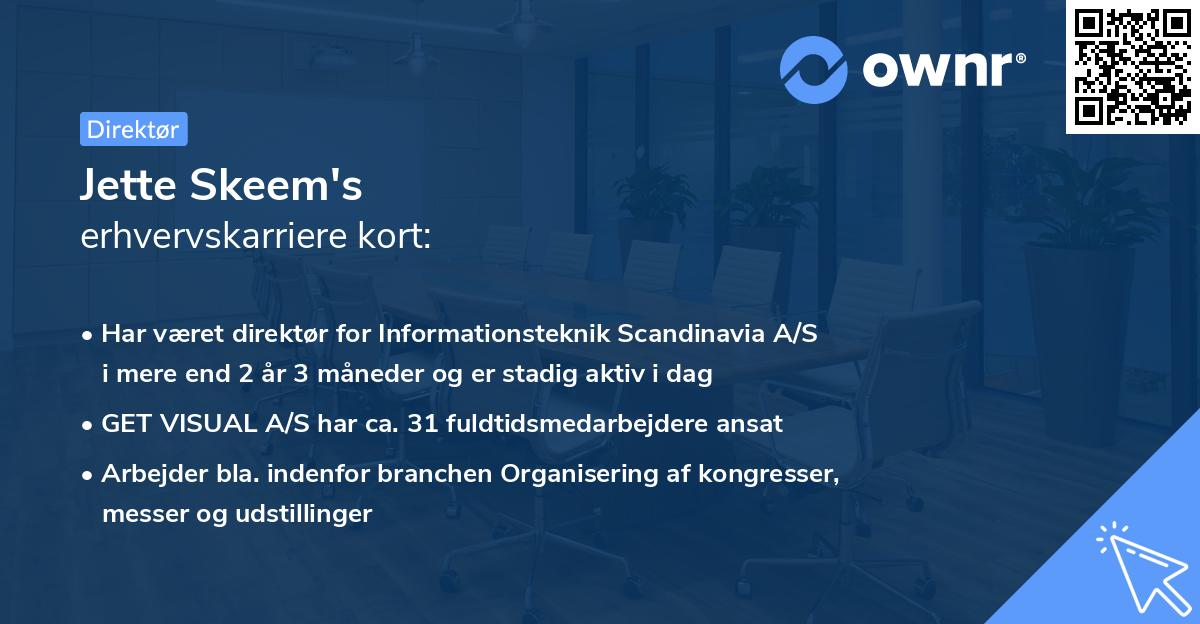 ownr®

Direktør

Jette Skeem's
erhvervskarriere kort:

• Har været direktør for Informationsteknik Scandinavia A/S i mere end 2 år 3 måneder og er stadig aktiv i dag
• GET VISUAL A/S har ca. 31 fuldtidsmedarbejdere ansat
• Arbejder bla. indenfor branchen Organisering af kongresser, messer og udstillinger